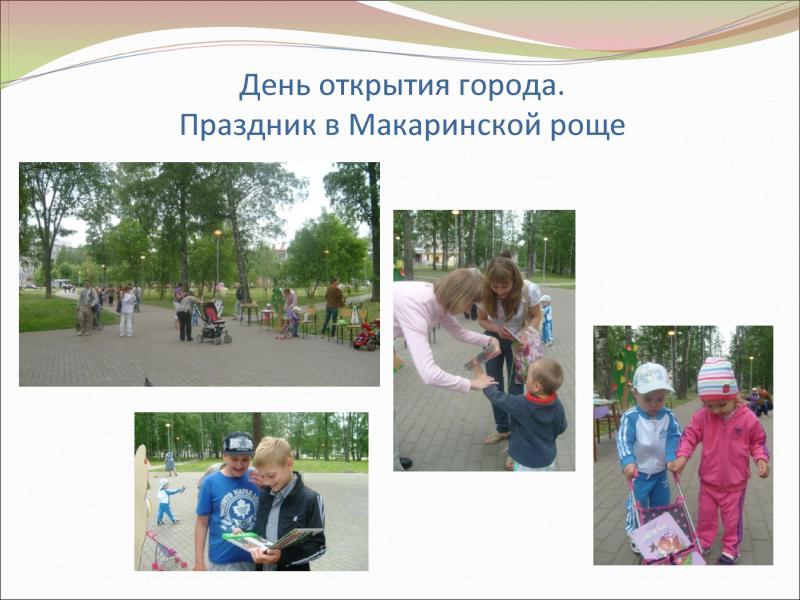 День открытия города.
Праздник в Макаринской роще